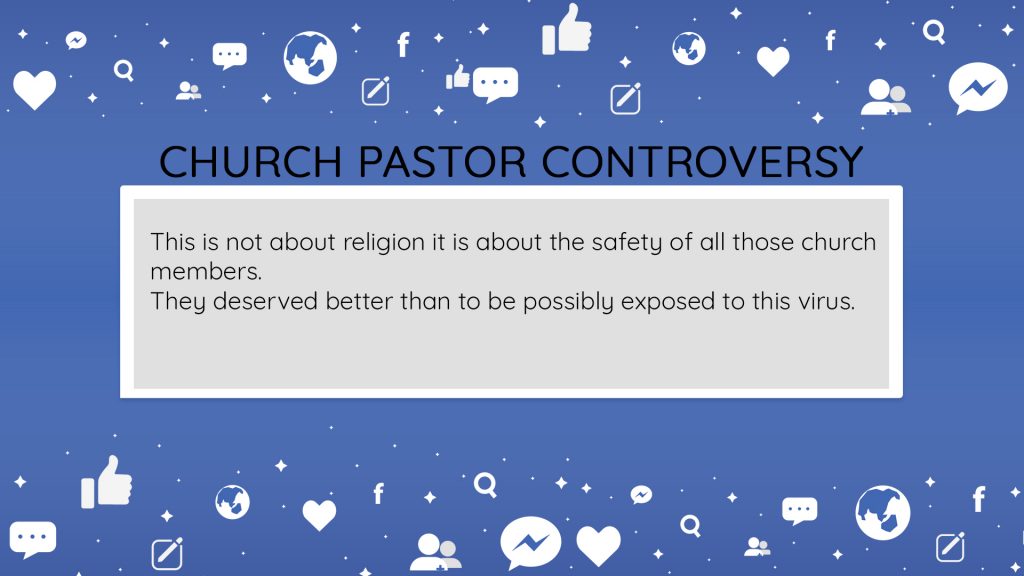 CHURCH PASTOR CONTROVERSY

This is not about religion it is about the safety of all those church members.
They deserved better than to be possibly exposed to this virus.